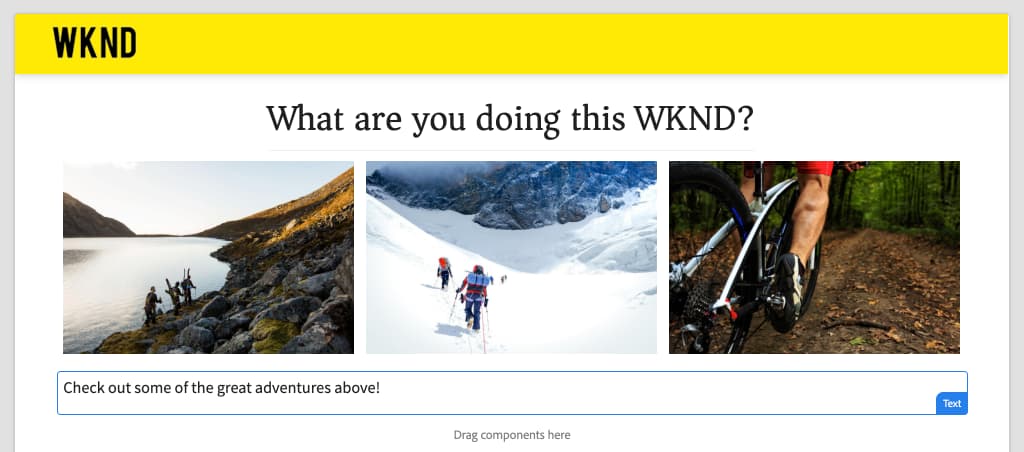 WKND

What are you doing this WKND?

Check out some of the great adventures above!

Text

Drag components here